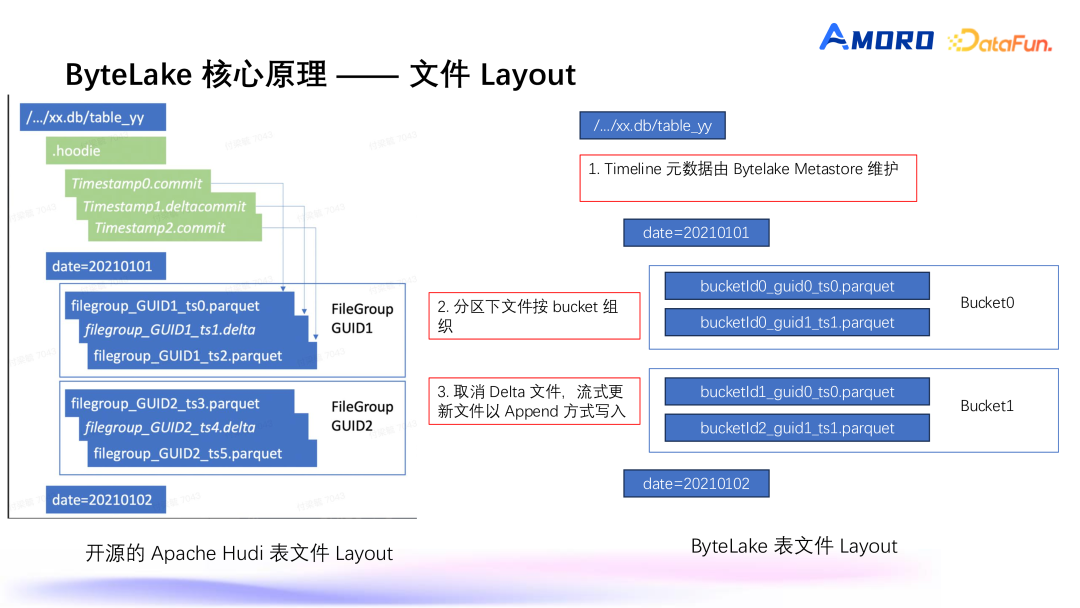 AMORO DataFun.

ByteLake 核心原理 —— 文件 Layout

/.../xx.db/table_yy

.hoodie

Timestamp0.commit

Timestamp1.deltacommit

Timestamp2.commit

date=20210101

filegroup_GUID1_ts0.parquet

filegroup_GUID1_ts1.delta

filegroup_GUID1_ts2.parquet

FileGroup GUID1

filegroup_GUID2_ts3.parquet

filegroup_GUID2_ts4.delta

filegroup_GUID2_ts5.parquet

FileGroup GUID2

date=20210102

开源的 Apache Hudi 表文件 Layout

/.../xx.db/table_yy

1. Timeline 元数据由 Bytelake Metastore 维护

date=20210101

2. 分区下文件按 bucket 组织

bucketId0_guid0_ts0.parquet

bucketId0_guid1_ts1.parquet

Bucket0

3. 取消 Delta 文件，流式更新文件以 Append 方式写入

bucketId1_guid0_ts0.parquet

bucketId2_guid1_ts1.parquet

Bucket1

date=20210102

ByteLake 表文件 Layout